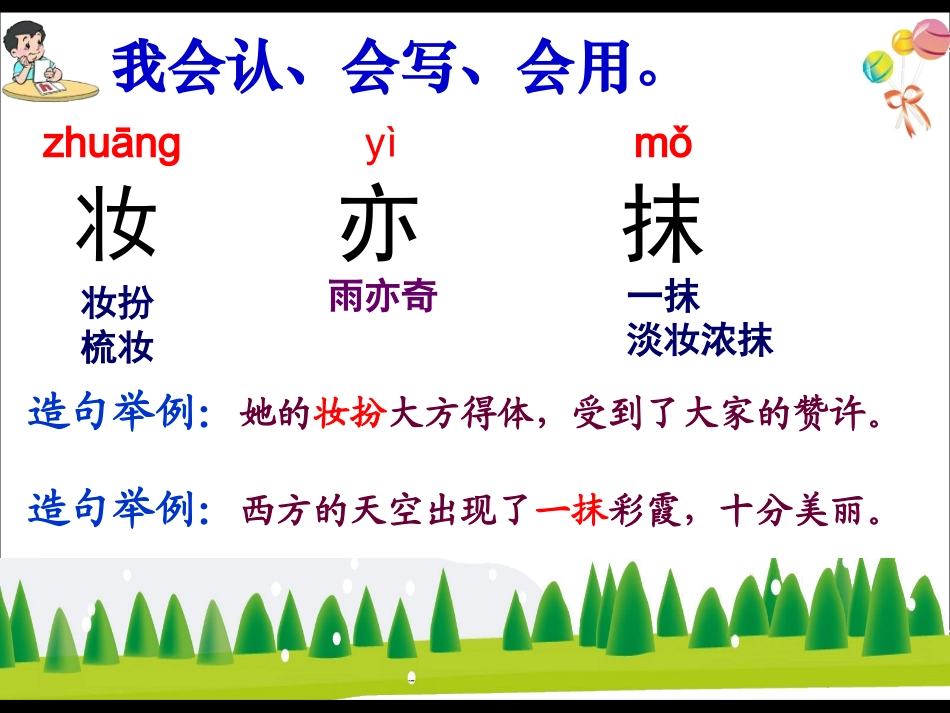 我会认、会写、会用。

zhuāng
妆
妆扮
梳妆

yì
亦
雨亦奇

mǒ
抹
一抹
淡妆浓抹

造句举例：她的妆扮大方得体，受到了大家的赞许。

造句举例：西方的天空出现了一抹彩霞，十分美丽。